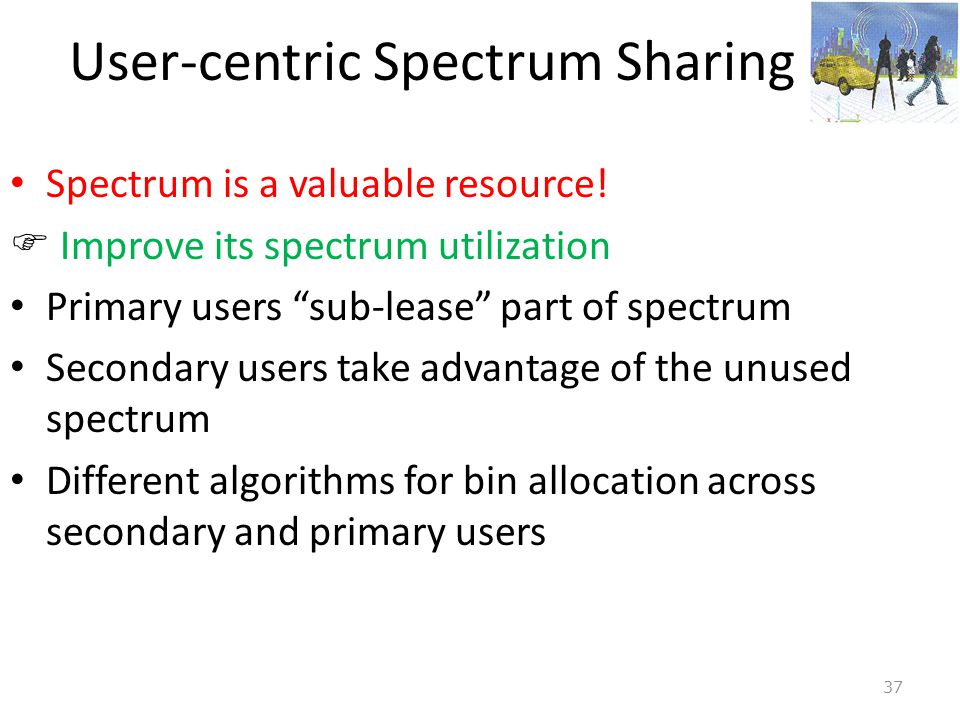 User-centric Spectrum Sharing

• Spectrum is a valuable resource!

☞ Improve its spectrum utilization

• Primary users “sub-lease” part of spectrum

• Secondary users take advantage of the unused spectrum

• Different algorithms for bin allocation across secondary and primary users

37